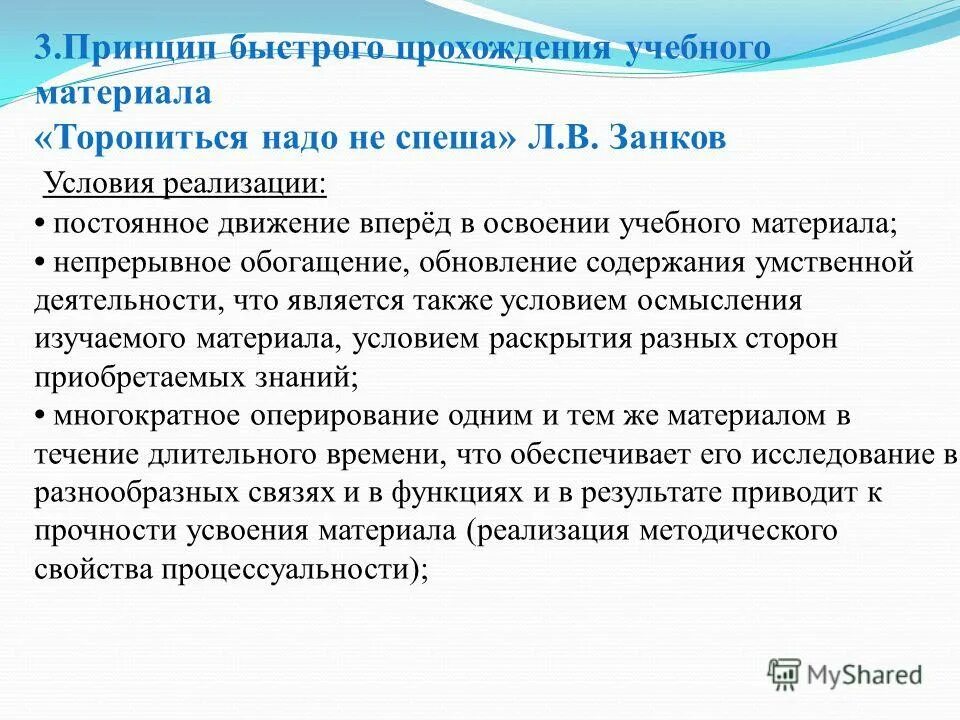 3.Принцип быстрого прохождения учебного материала
«Торопиться надо не спеша» Л.В. Занков

Условия реализации:
• постоянное движение вперёд в освоении учебного материала;
• непрерывное обогащение, обновление содержания умственной деятельности, что является также условием осмысления изучаемого материала, условием раскрытия разных сторон приобретаемых знаний;
• многократное оперирование одним и тем же материалом в течение длительного времени, что обеспечивает его исследование в разнообразных связях и в функциях и в результате приводит к прочности усвоения материала (реализация методического свойства процессуальности);

MyShared